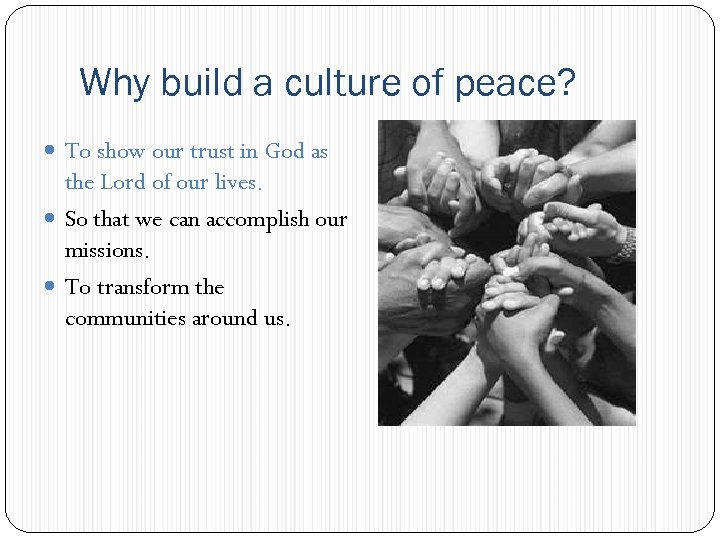 Why build a culture of peace?

- To show our trust in God as the Lord of our lives.
- So that we can accomplish our missions.
- To transform the communities around us.